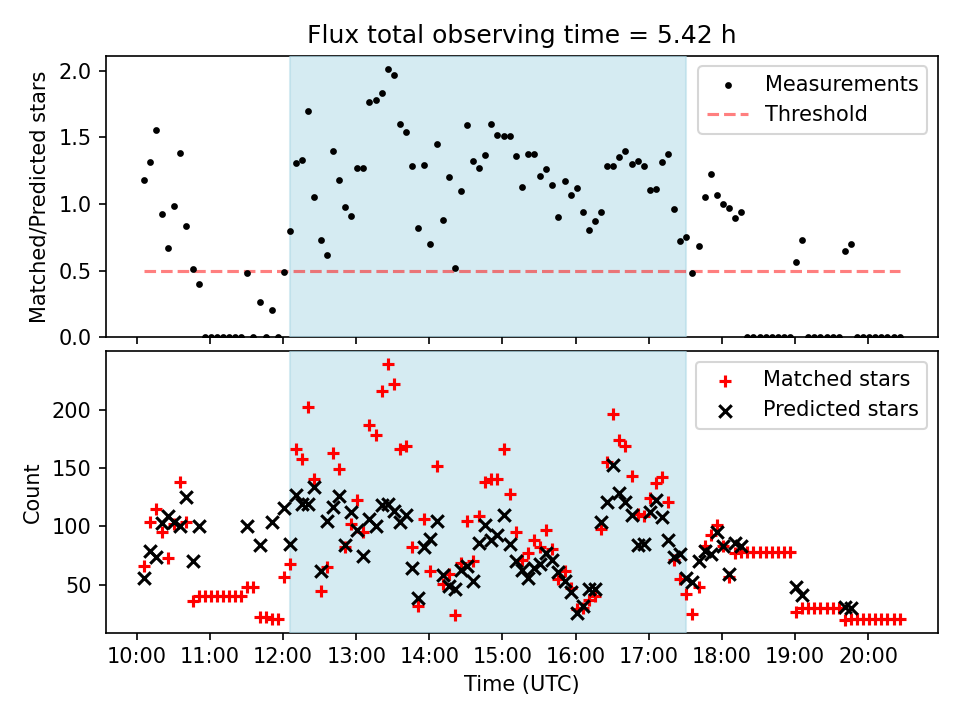 Flux total observing time = 5.42 h

Matched/Predicted stars

2.0
1.5
1.0
0.5
0.0

Measurements
Threshold

Count

200
150
100
50

Matched stars
Predicted stars

10:00 11:00 12:00 13:00 14:00 15:00 16:00 17:00 18:00 19:00 20:00

Time (UTC)